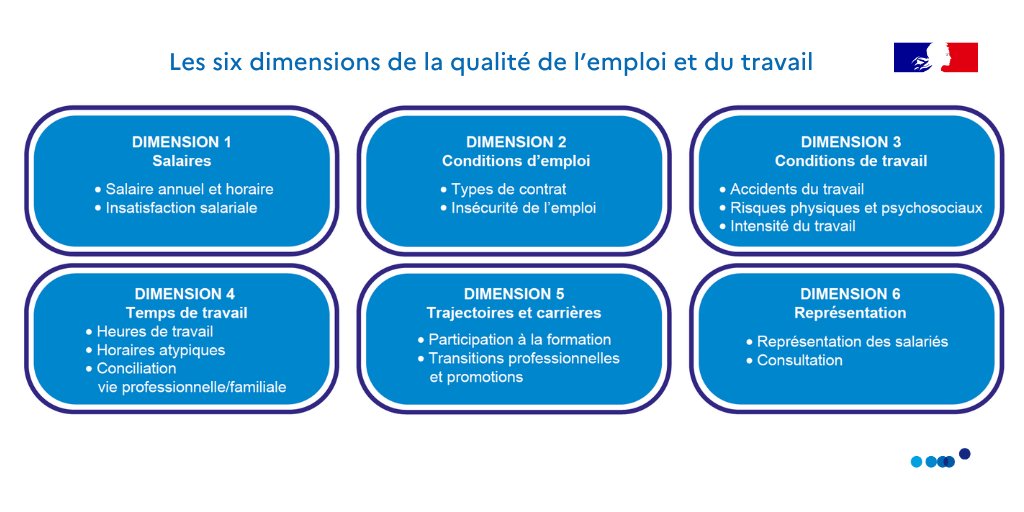 Les six dimensions de la qualité de l'emploi et du travail

DIMENSION 1
Salaires
• Salaire annuel et horaire
• Insatisfaction salariale

DIMENSION 2
Conditions d'emploi
• Types de contrat
• Insécurité de l'emploi

DIMENSION 3
Conditions de travail
• Accidents du travail
• Risques physiques et psychosociaux
• Intensité du travail

DIMENSION 4
Temps de travail
• Heures de travail
• Horaires atypiques
• Conciliation vie professionnelle/familiale

DIMENSION 5
Trajectoires et carrières
• Participation à la formation
• Transitions professionnelles et promotions

DIMENSION 6
Représentation
• Représentation des salariés
• Consultation